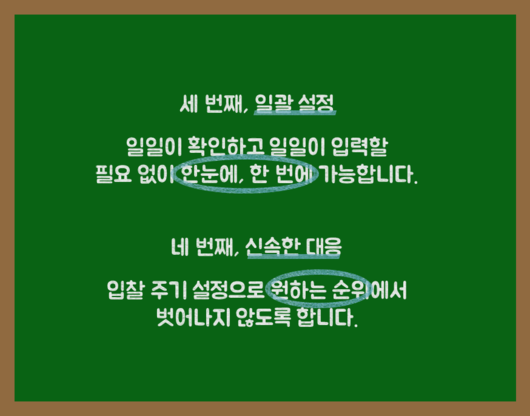 세 번째, 일괄 설정

일일이 확인하고 일일이 입력할 필요 없이 한눈에, 한 번에 가능합니다.

네 번째, 신속한 대응

입찰 주기 설정으로 원하는 순위에서 벗어나지 않도록 합니다.